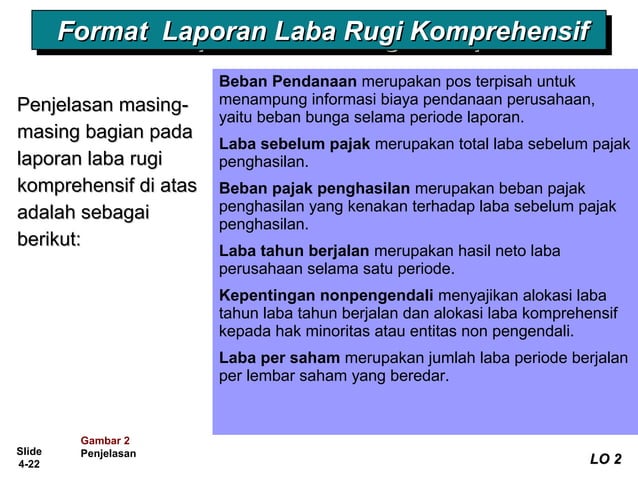 Format Laporan Laba Rugi Komprehensif

Penjelasan masing-masing bagian pada laporan laba rugi komprehensif di atas adalah sebagai berikut:

Beban Pendanaan merupakan pos terpisah untuk menampung informasi biaya pendanaan perusahaan, yaitu beban bunga selama periode laporan.

Laba sebelum pajak merupakan total laba sebelum pajak penghasilan.

Beban pajak penghasilan merupakan beban pajak penghasilan yang kenakan terhadap laba sebelum pajak penghasilan.

Laba tahun berjalan merupakan hasil neto laba perusahaan selama satu periode.

Kepentingan nonpengendali menyajikan alokasi laba tahun laba tahun berjalan dan alokasi laba komprehensif kepada hak minoritas atau entitas non pengendali.

Laba per saham merupakan jumlah laba periode berjalan per lembar saham yang beredar.

Slide 4-22

Gambar 2
Penjelasan

LO 2